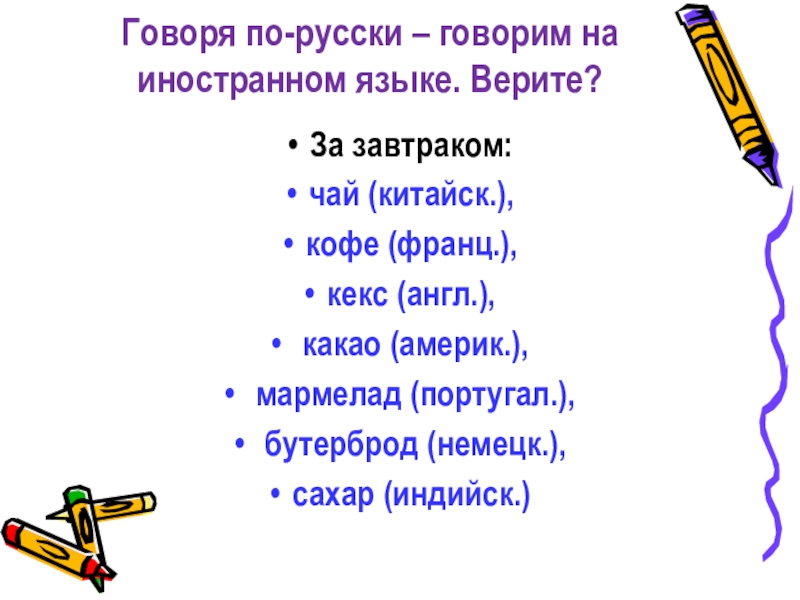 Говоря по-русски – говорим на иностранном языке. Верите?

• За завтраком:
• чай (китайск.),
• кофе (франц.),
• кекс (англ.),
• какао (америк.),
• мармелад (португал.),
• бутерброд (немецк.),
• сахар (индийск.)